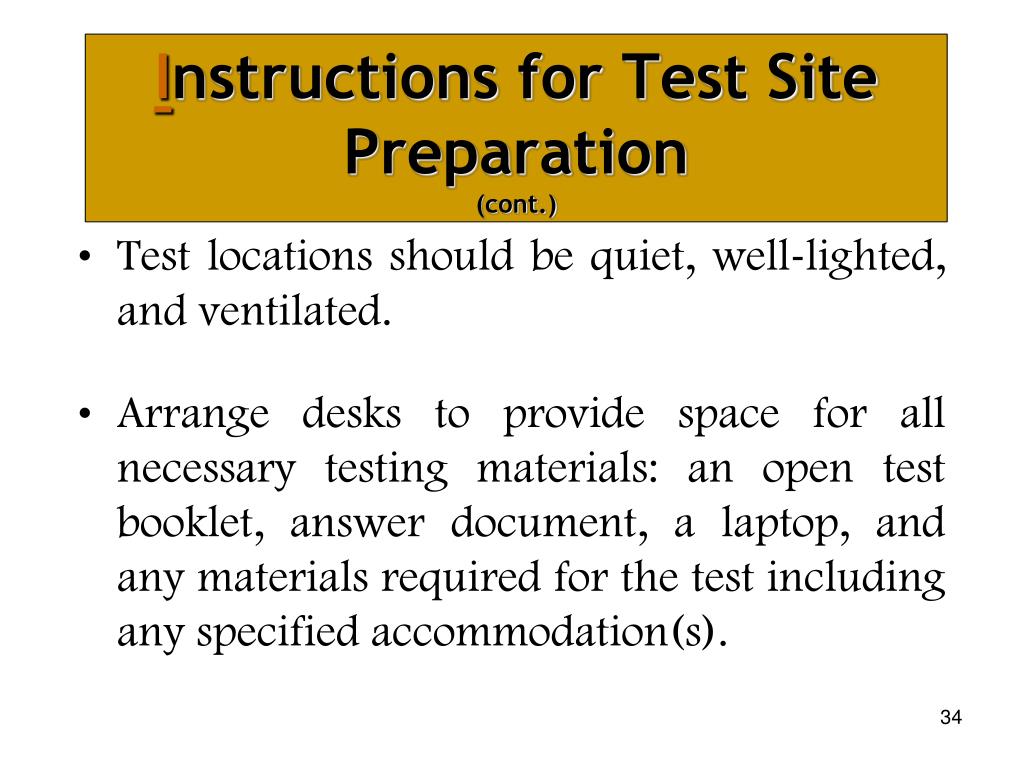 Instructions for Test Site Preparation
(cont.)

• Test locations should be quiet, well-lighted, and ventilated.

• Arrange desks to provide space for all necessary testing materials: an open test booklet, answer document, a laptop, and any materials required for the test including any specified accommodation(s).

34